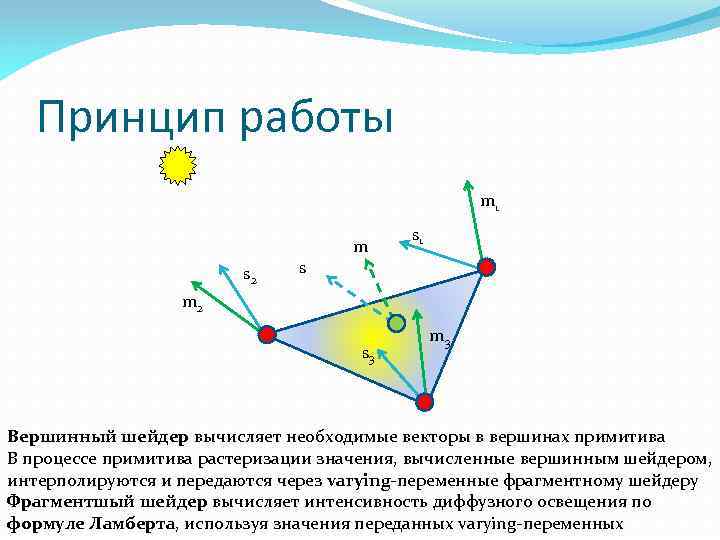 Принцип работы

$m_1$

$s_1$

m

s

$s_2$

$m_2$

$m_3$

$s_3$

Вершинный шейдер вычисляет необходимые векторы в вершинах примитива
В процессе примитива растеризации значения, вычисленные вершинным шейдером, интерполируются и передаются через varying-переменные фрагментному шейдеру
Фрагментшый шейдер вычисляет интенсивность диффузного освещения по формуле Ламберта, используя значения переданных varying-переменных